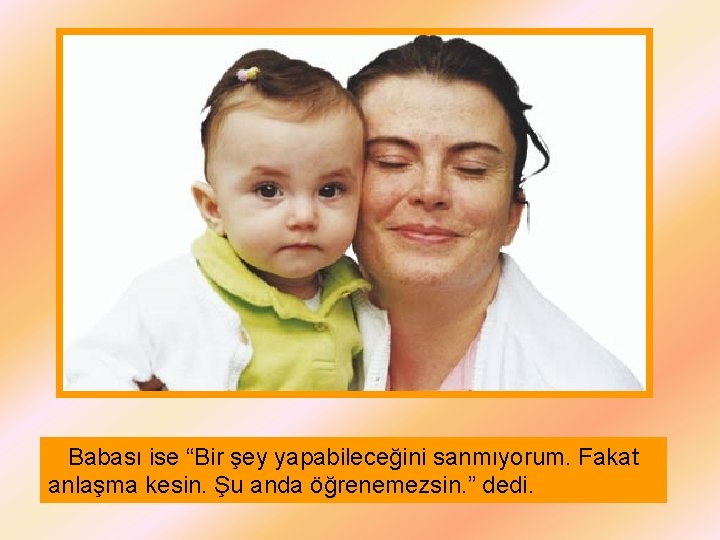 Babası ise “Bir şey yapabileceğini sanmıyorum. Fakat anlaşma kesin. Şu anda öğrenemezsin.” dedi.